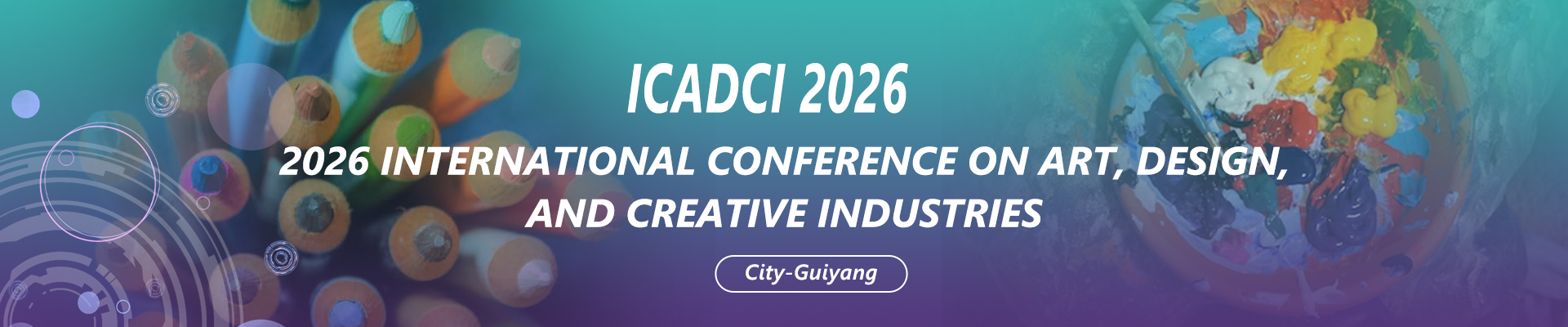 ICADCI 2026

2026 INTERNATIONAL CONFERENCE ON ART, DESIGN, AND CREATIVE INDUSTRIES

City-Guiyang